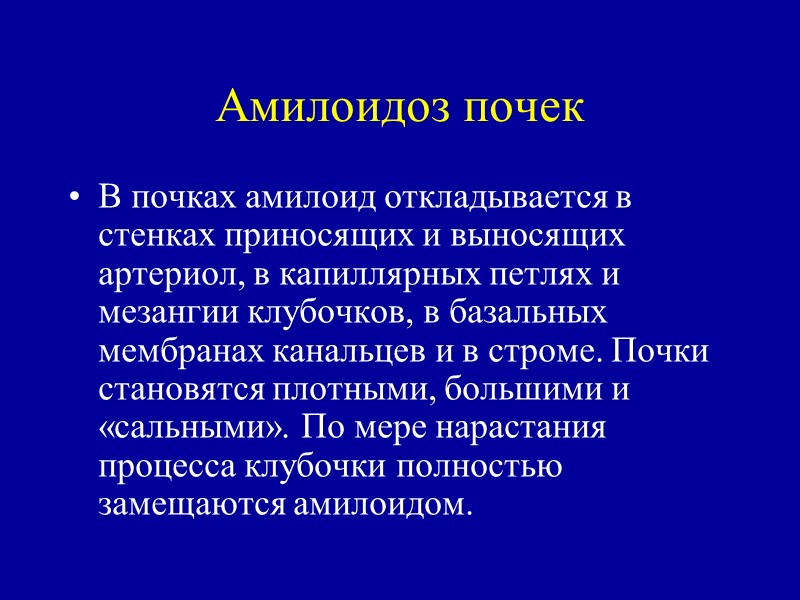 Амилоидоз почек

• В почках амилоид откладывается в стенках приносящих и выносящих артериол, в капиллярных петлях и мезангии клубочков, в базальных мембранах канальцев и в строме. Почки становятся плотными, большими и «сальными». По мере нарастания процесса клубочки полностью замещаются амилоидом.